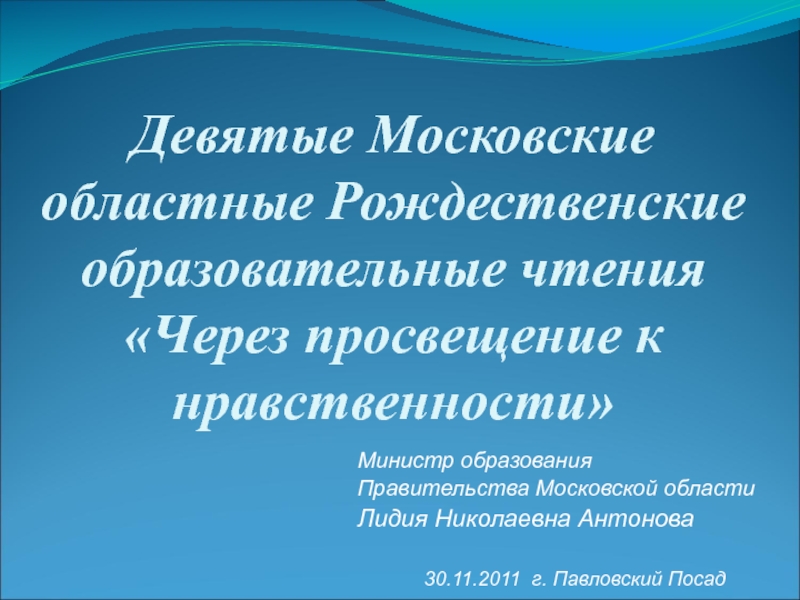 Девятые Московские областные Рождественские образовательные чтения «Через просвещение к нравственности»

Министр образования
Правительства Московской области
Лидия Николаевна Антонова

30.11.2011 г. Павловский Посад